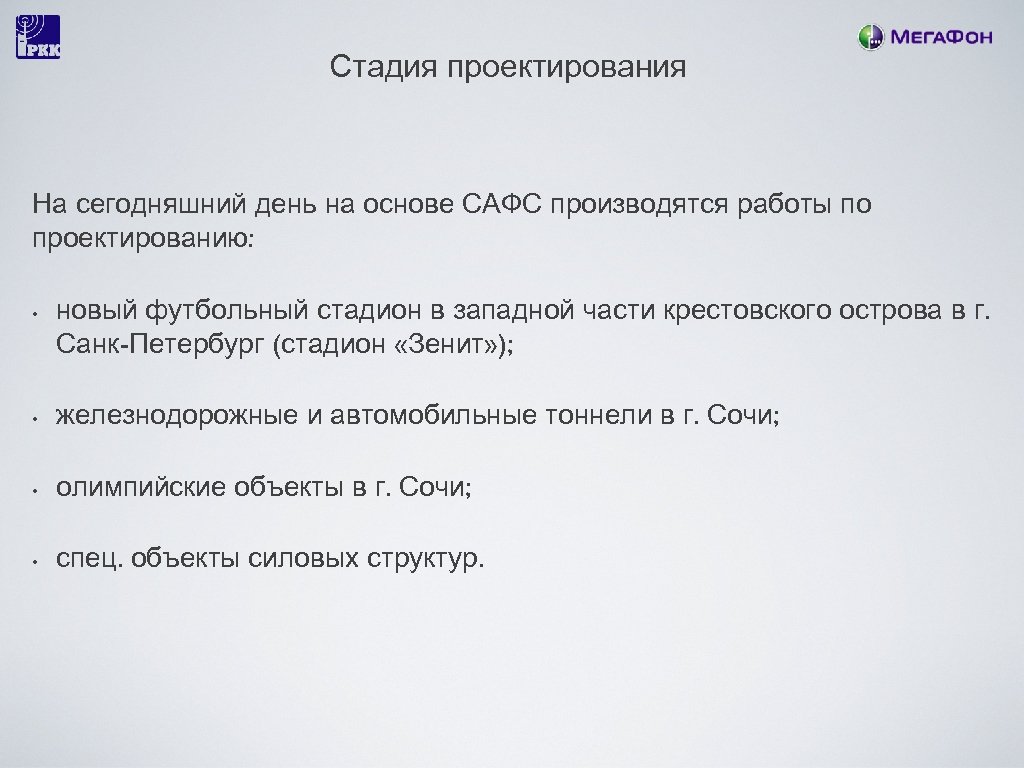 РКК

МегаФон

Стадия проектирования

На сегодняшний день на основе САФС производятся работы по проектированию:

• новый футбольный стадион в западной части крестовского острова в г. Санк-Петербург (стадион «Зенит»);

• железнодорожные и автомобильные тоннели в г. Сочи;

• олимпийские объекты в г. Сочи;

• спец. объекты силовых структур.